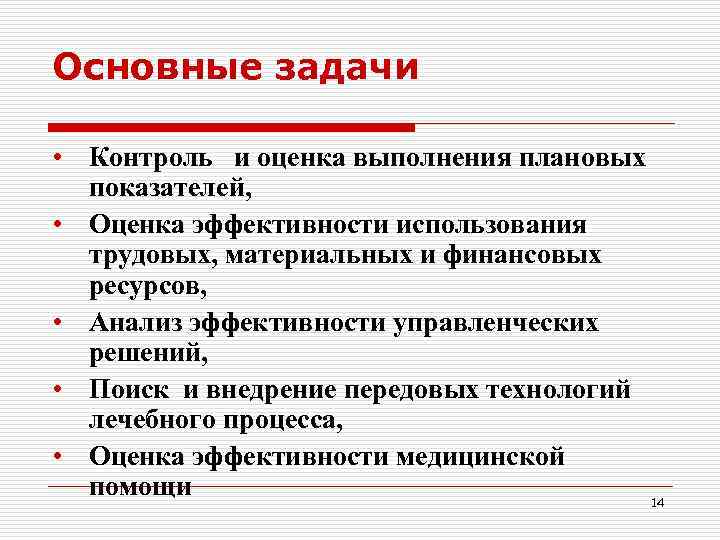 Основные задачи

• Контроль и оценка выполнения плановых показателей,
• Оценка эффективности использования трудовых, материальных и финансовых ресурсов,
• Анализ эффективности управленческих решений,
• Поиск и внедрение передовых технологий лечебного процесса,
• Оценка эффективности медицинской помощи

14